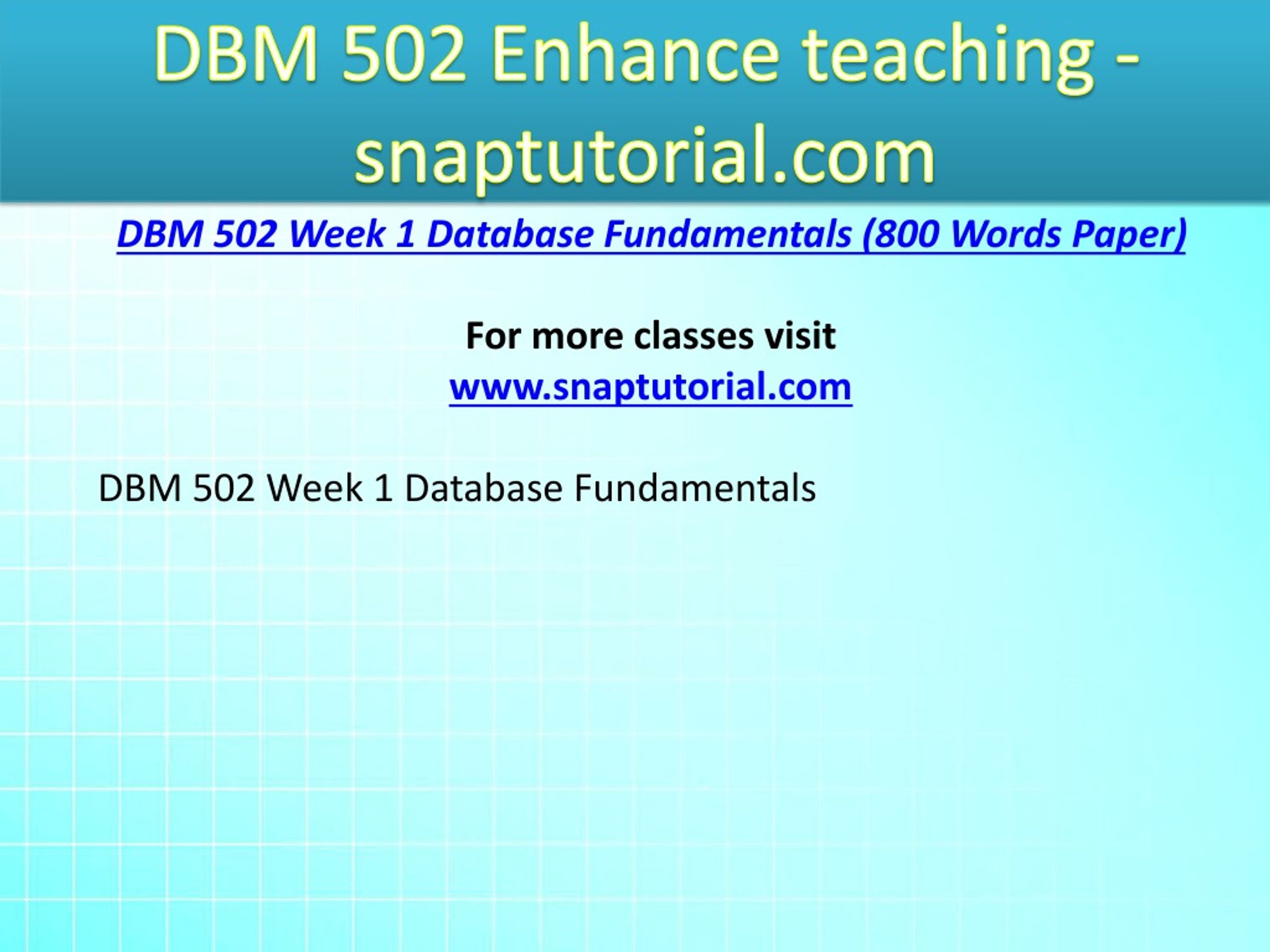 DBM 502 Enhance teaching - snaptutorial.com

DBM 502 Week 1 Database Fundamentals (800 Words Paper)

For more classes visit
www.snaptutorial.com

DBM 502 Week 1 Database Fundamentals